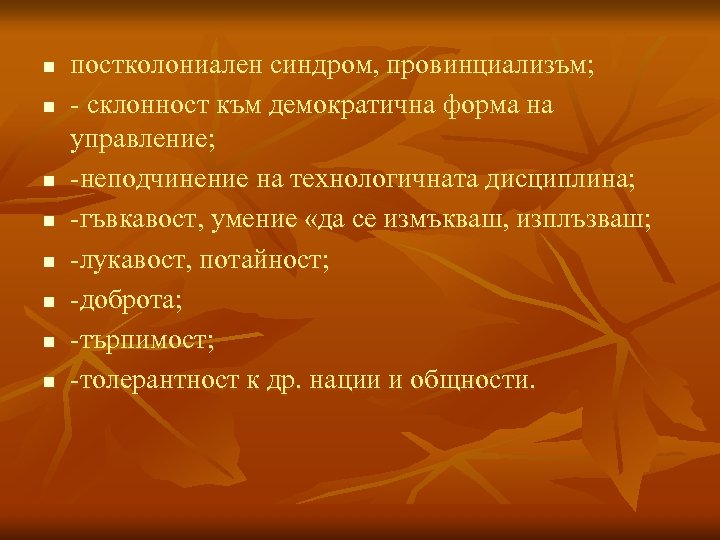 - постколониален синдром, провинциализъм;
- - склонност към демократична форма на управление;
- -неподчинение на технологичната дисциплина;
- -гъвкавост, умение «да се измъкваш, изплъзваш;
- -лукавост, потайност;
- -доброта;
- -търпимост;
- -толерантност к др. нации и общности.